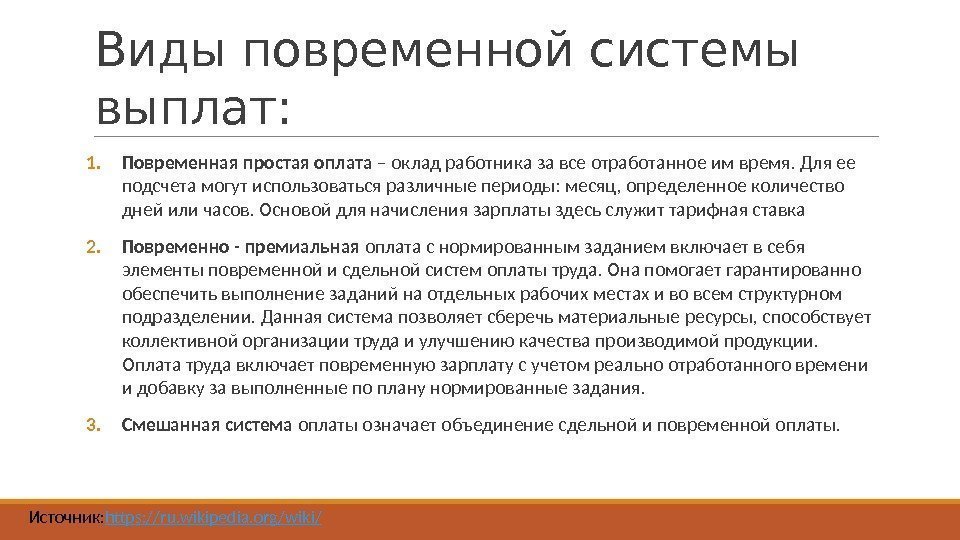 Виды повременной системы выплат:

1. Повременная простая оплата – оклад работника за все отработанное им время. Для ее подсчета могут использоваться различные периоды: месяц, определенное количество дней или часов. Основой для начисления зарплаты здесь служит тарифная ставка

2. Повременно - премиальная оплата с нормированным заданием включает в себя элементы повременной и сдельной систем оплаты труда. Она помогает гарантированно обеспечить выполнение заданий на отдельных рабочих местах и во всем структурном подразделении. Данная система позволяет сберечь материальные ресурсы, способствует коллективной организации труда и улучшению качества производимой продукции. Оплата труда включает повременную зарплату с учетом реально отработанного времени и добавку за выполненные по плану нормированные задания.

3. Смешанная система оплаты означает объединение сдельной и повременной оплаты.

Источник:https://ru.wikipedia.org/wiki/